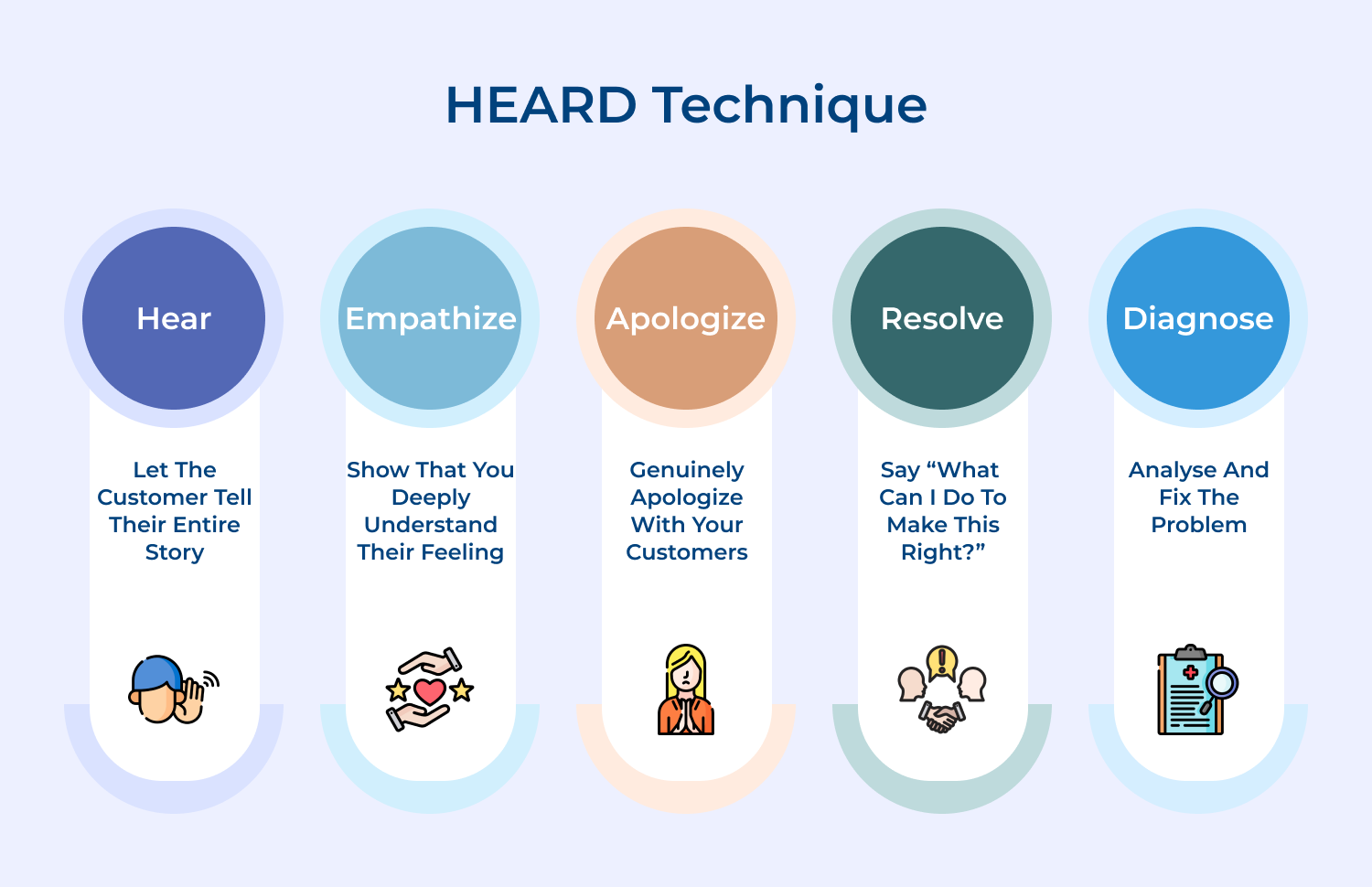 HEARD Technique

Hear

Let The Customer Tell Their Entire Story

Empathize

Show That You Deeply Understand Their Feeling

Apologize

Genuinely Apologize With Your Customers

Resolve

Say “What Can I Do To Make This Right?”

Diagnose

Analyse And Fix The Problem